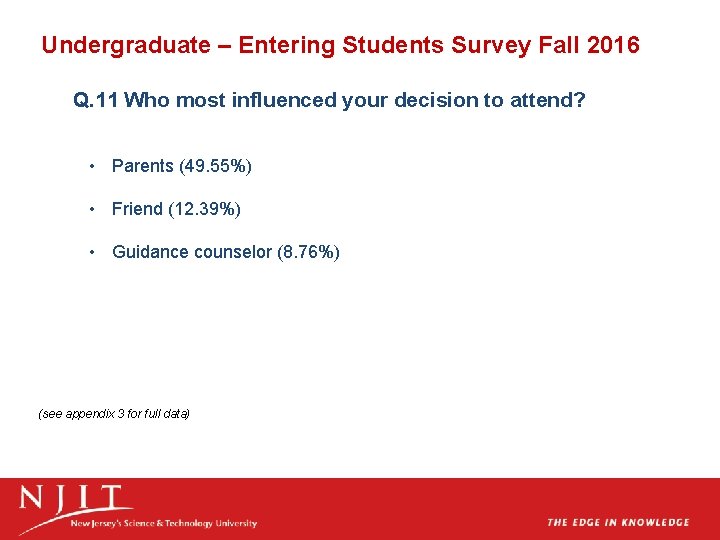 Undergraduate – Entering Students Survey Fall 2016

Q.11 Who most influenced your decision to attend?

• Parents (49.55%)

• Friend (12.39%)

• Guidance counselor (8.76%)

(see appendix 3 for full data)

NJIT
New Jersey's Science & Technology University

THE EDGE IN KNOWLEDGE